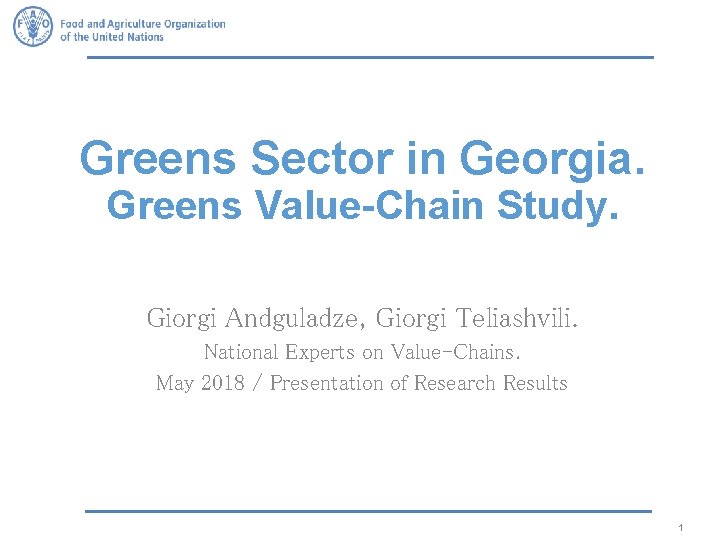 FAO

Food and Agriculture Organization of the United Nations

Greens Sector in Georgia.
Greens Value-Chain Study.

Giorgi Andguladze, Giorgi Teliashvili.
National Experts on Value-Chains.
May 2018 / Presentation of Research Results

1